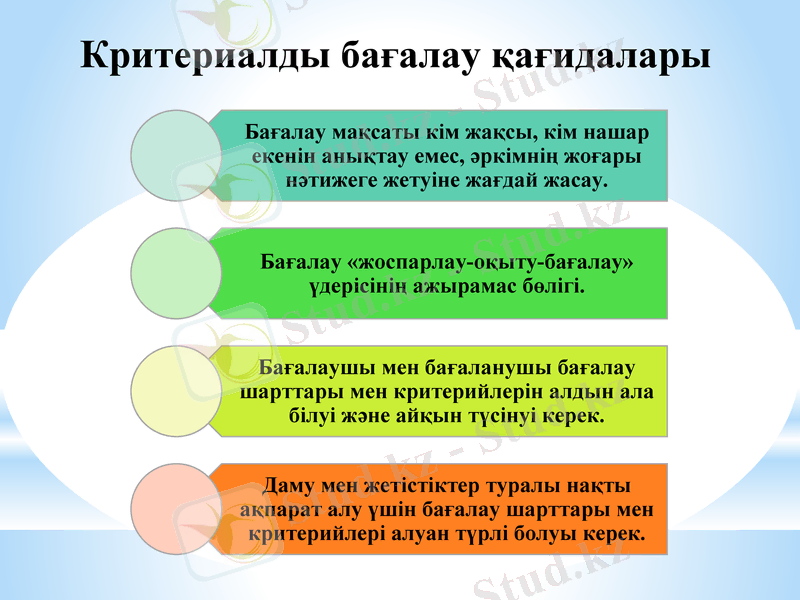 Критериалды бағалау қағидалары

Бағалау мақсаты кім жақсы, кім нашар екенін анықтау емес, әркімнің жоғары нәтижеге жетуіне жағдай жасау.

Бағалау «жоспарлау-оқыту-бағалау» үдерісінің ажырамас бөлігі.

Бағалаушы мен бағаланушы бағалау шарттары мен критерийлерін алдын ала білуі және айқын түсінуі керек.

Даму мен жетістіктер туралы нақты ақпарат алу үшін бағалау шарттары мен критерийлері алуан түрлі болуы керек.

Stud.kz - Stud.kz